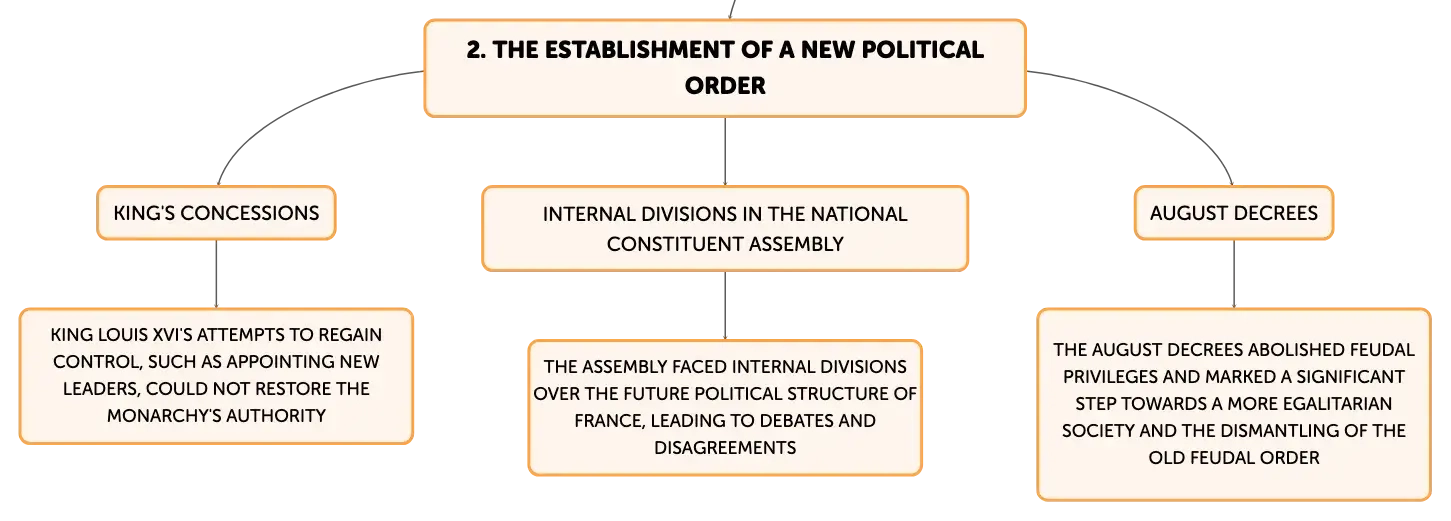 2. THE ESTABLISHMENT OF A NEW POLITICAL ORDER

KING'S CONCESSIONS

KING LOUIS XVI'S ATTEMPTS TO REGAIN CONTROL, SUCH AS APPOINTING NEW LEADERS, COULD NOT RESTORE THE MONARCHY'S AUTHORITY

INTERNAL DIVISIONS IN THE NATIONAL CONSTITUENT ASSEMBLY

THE ASSEMBLY FACED INTERNAL DIVISIONS OVER THE FUTURE POLITICAL STRUCTURE OF FRANCE, LEADING TO DEBATES AND DISAGREEMENTS

AUGUST DECREES

THE AUGUST DECREES ABOLISHED FEUDAL PRIVILEGES AND MARKED A SIGNIFICANT STEP TOWARDS A MORE EGALITARIAN SOCIETY AND THE DISMANTLING OF THE OLD FEUDAL ORDER